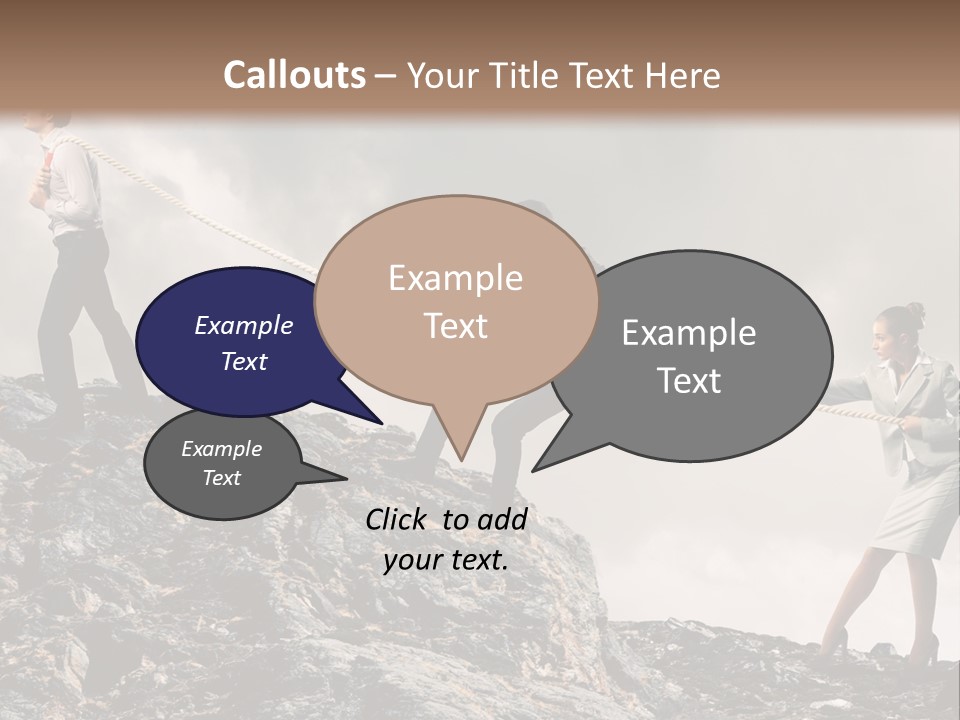 Callouts – Your Title Text Here

Example Text

Example Text

Example Text

Example Text

Click to add your text.